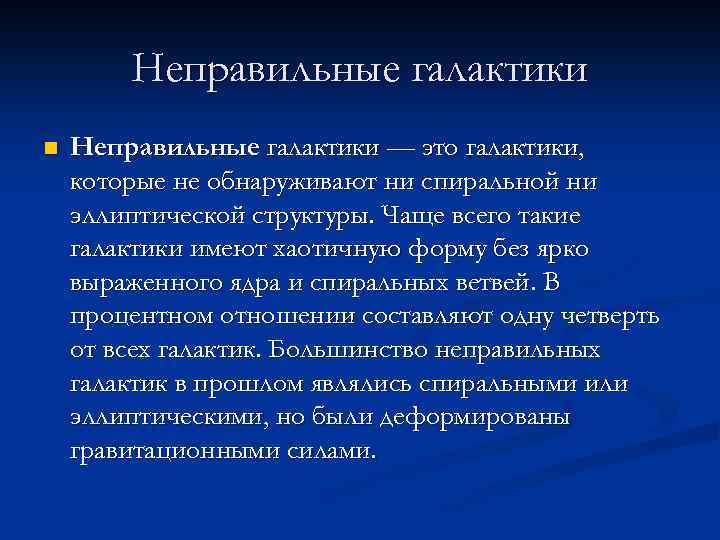 Неправильные галактики

Неправильные галактики — это галактики, которые не обнаруживают ни спиральной ни эллиптической структуры. Чаще всего такие галактики имеют хаотичную форму без ярко выраженного ядра и спиральных ветвей. В процентном отношении составляют одну четверть от всех галактик. Большинство неправильных галактик в прошлом являлись спиральными или эллиптическими, но были деформированы гравитационными силами.